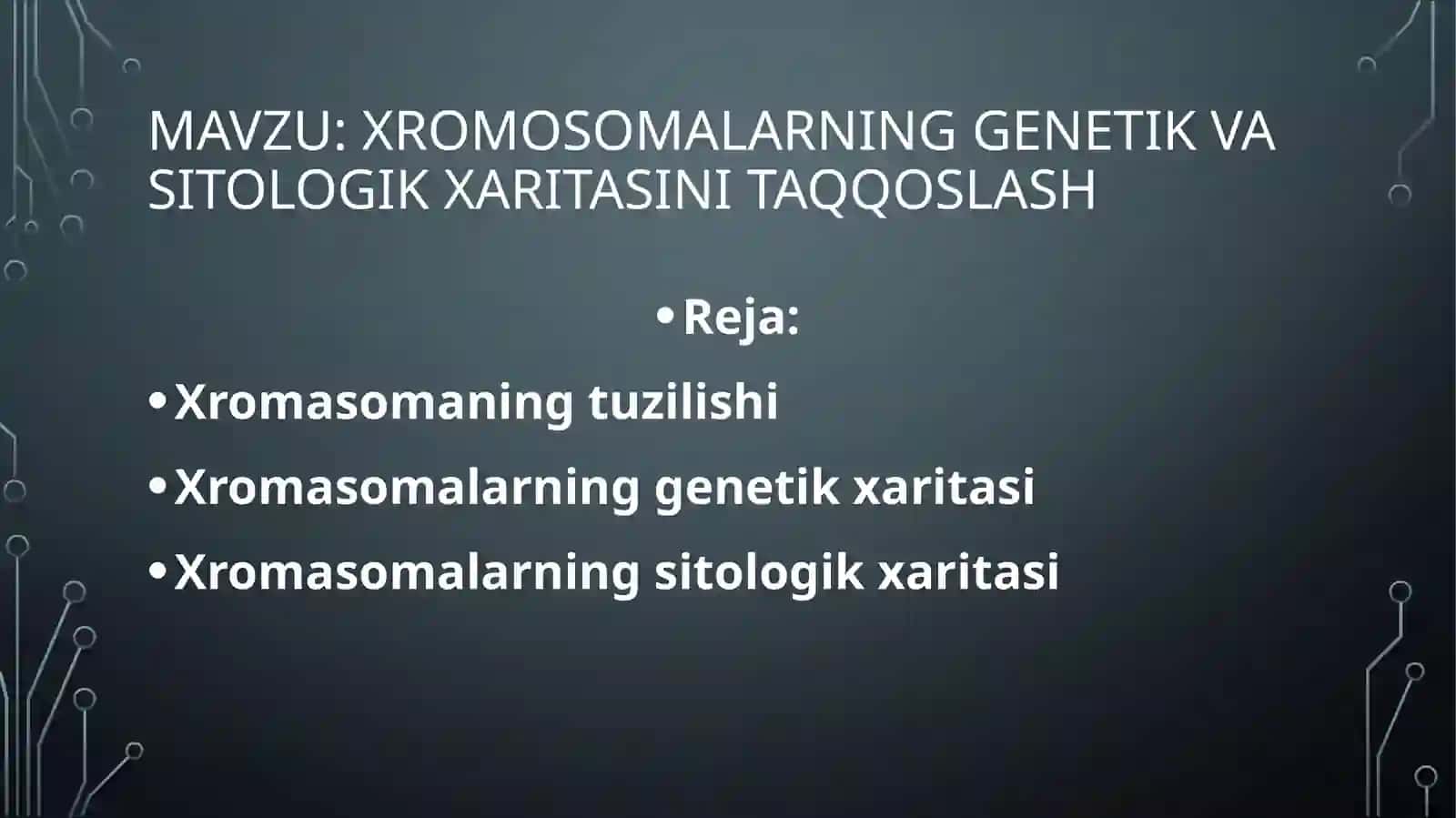 MAVZU: XROMOSOMALARNING GENETIK VA SITOLOGIK XARITASINI TAQQOSLASH

• Reja:

• Xromasomaning tuzilishi

• Xromasomalarning genetik xaritasi

• Xromasomalarning sitologik xaritasi